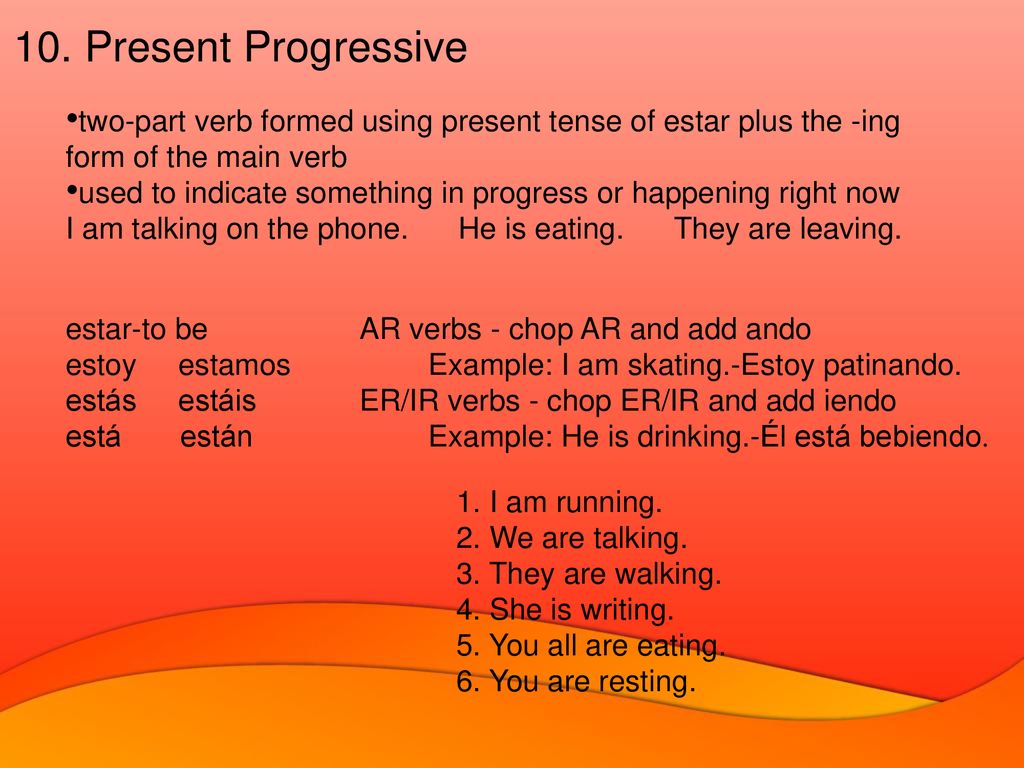 10. Present Progressive

•two-part verb formed using present tense of estar plus the -ing form of the main verb
•used to indicate something in progress or happening right now
I am talking on the phone. He is eating. They are leaving.

estar-to be
estoy estamos
estás estáis
está están

AR verbs - chop AR and add ando
Example: I am skating.-Estoy patinando.
ER/IR verbs - chop ER/IR and add iendo
Example: He is drinking.-Él está bebiendo.

1. I am running.
2. We are talking.
3. They are walking.
4. She is writing.
5. You all are eating.
6. You are resting.